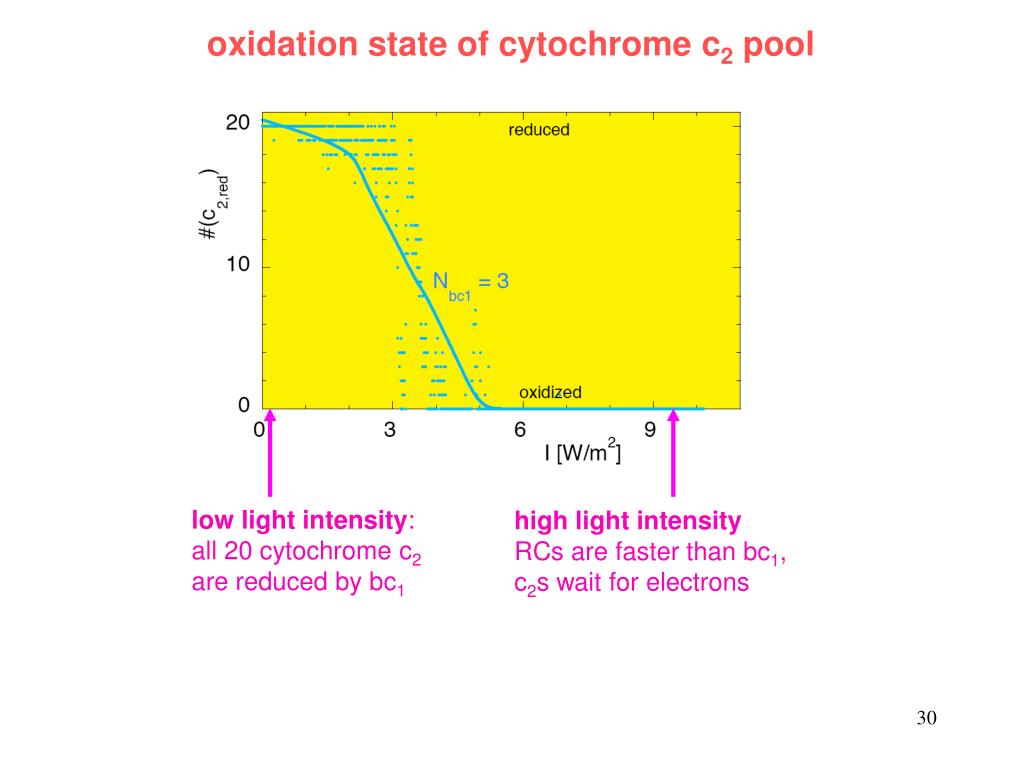 oxidation state of cytochrome $c_2$ pool

20

10

0

$\#(c_{2,red})$

reduced

$N_{bc1} = 3$

oxidized

0 3 6 9

I [W/m$^2$]

**low light intensity**:
all 20 cytochrome $c_2$ are reduced by $bc_1$

**high light intensity**
RCs are faster than $bc_1$, $c_2$s wait for electrons

30